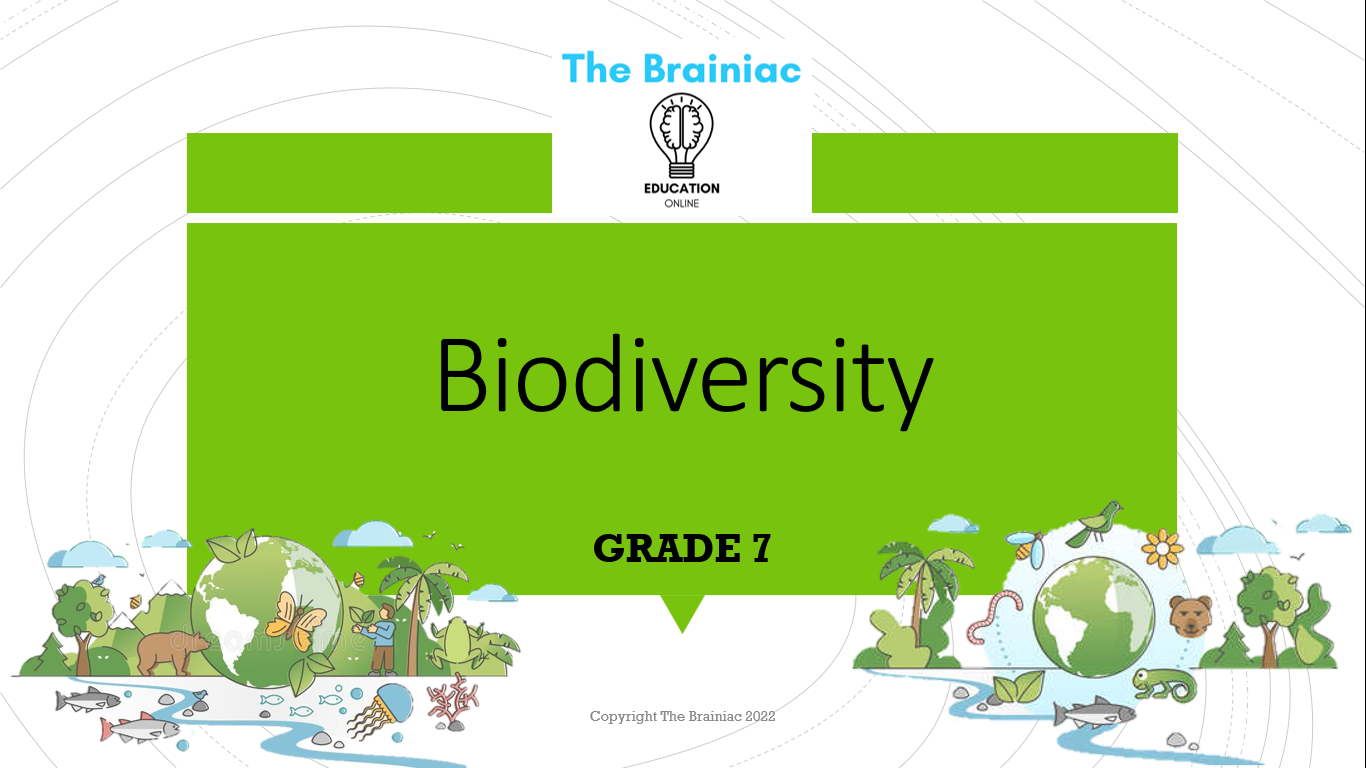 The Brainiac

EDUCATION
ONLINE

Biodiversity

GRADE 7

Copyright The Brainiac 2022